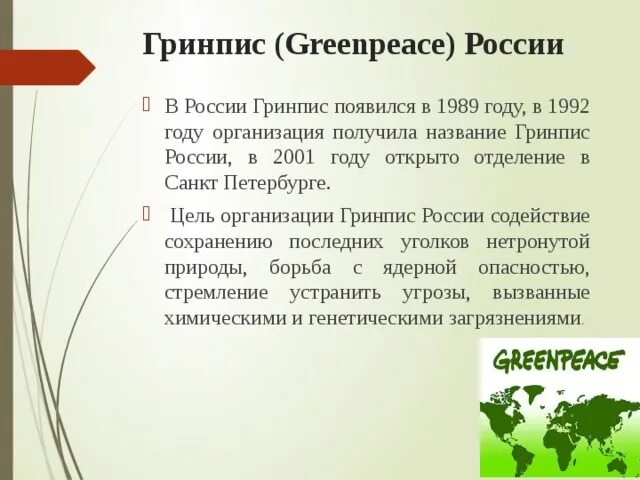 Гринпис (Greenpeace) России

В России Гринпис появился в 1989 году, в 1992 году организация получила название Гринпис России, в 2001 году открыто отделение в Санкт Петербурге.

Цель организации Гринпис России содействие сохранению последних уголков нетронутой природы, борьба с ядерной опасностью, стремление устранить угрозы, вызванные химическими и генетическими загрязнениями.

GREENPEACE